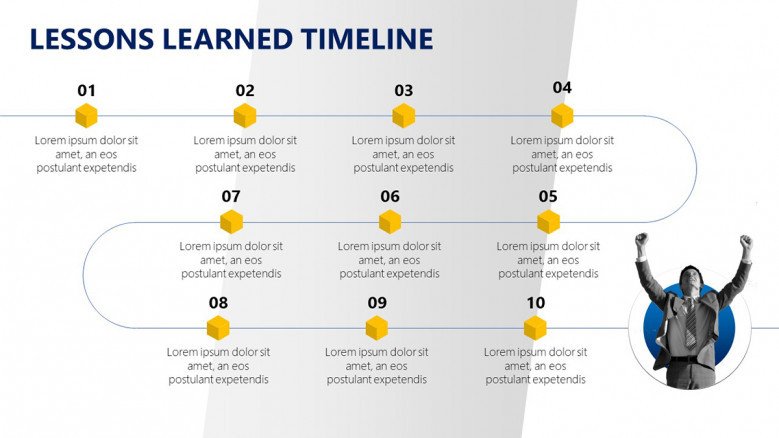 LESSONS LEARNED TIMELINE

01
Lorem ipsum dolor sit amet, an eos postulant expetendis

02
Lorem ipsum dolor sit amet, an eos postulant expetendis

03
Lorem ipsum dolor sit amet, an eos postulant expetendis

04
Lorem ipsum dolor sit amet, an eos postulant expetendis

07
Lorem ipsum dolor sit amet, an eos postulant expetendis

06
Lorem ipsum dolor sit amet, an eos postulant expetendis

05
Lorem ipsum dolor sit amet, an eos postulant expetendis

08
Lorem ipsum dolor sit amet, an eos postulant expetendis

09
Lorem ipsum dolor sit amet, an eos postulant expetendis

10
Lorem ipsum dolor sit amet, an eos postulant expetendis